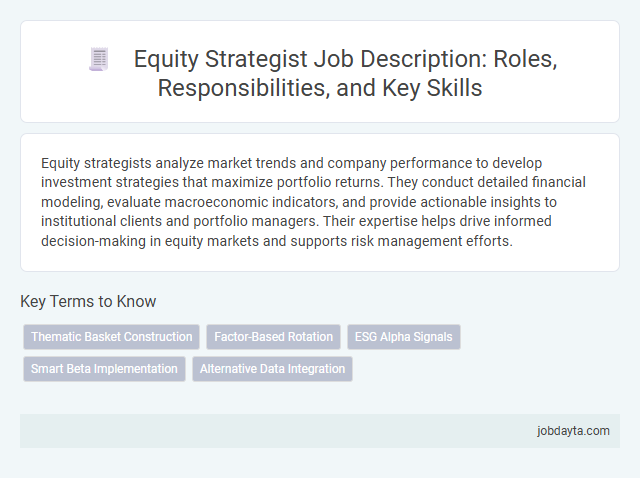 Equity Strategist Job Description: Roles, Responsibilities, and Key Skills

Equity strategists analyze market trends and company performance to develop investment strategies that maximize portfolio returns. They conduct detailed financial modeling, evaluate macroeconomic indicators, and provide actionable insights to institutional clients and portfolio managers. Their expertise helps drive informed decision-making in equity markets and supports risk management efforts.

Key Terms to Know

Thematic Basket Construction
Factor-Based Rotation
ESG Alpha Signals
Smart Beta Implementation
Alternative Data Integration

jobdayta.com